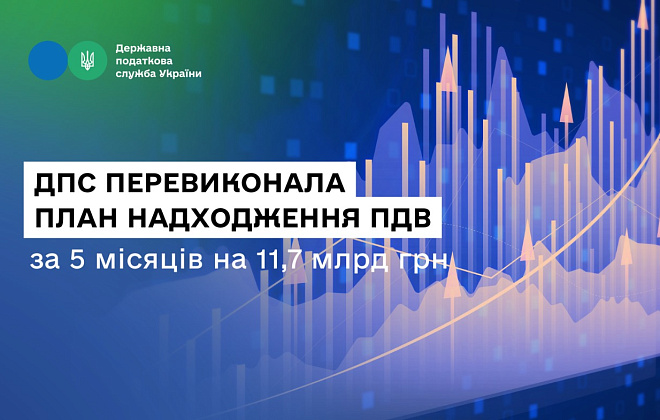 Державна податкова служба України

ДПС ПЕРЕВИКОНАЛА ПЛАН НАДХОДЖЕННЯ ПДВ

за 5 місяців на 11,7 млрд грн